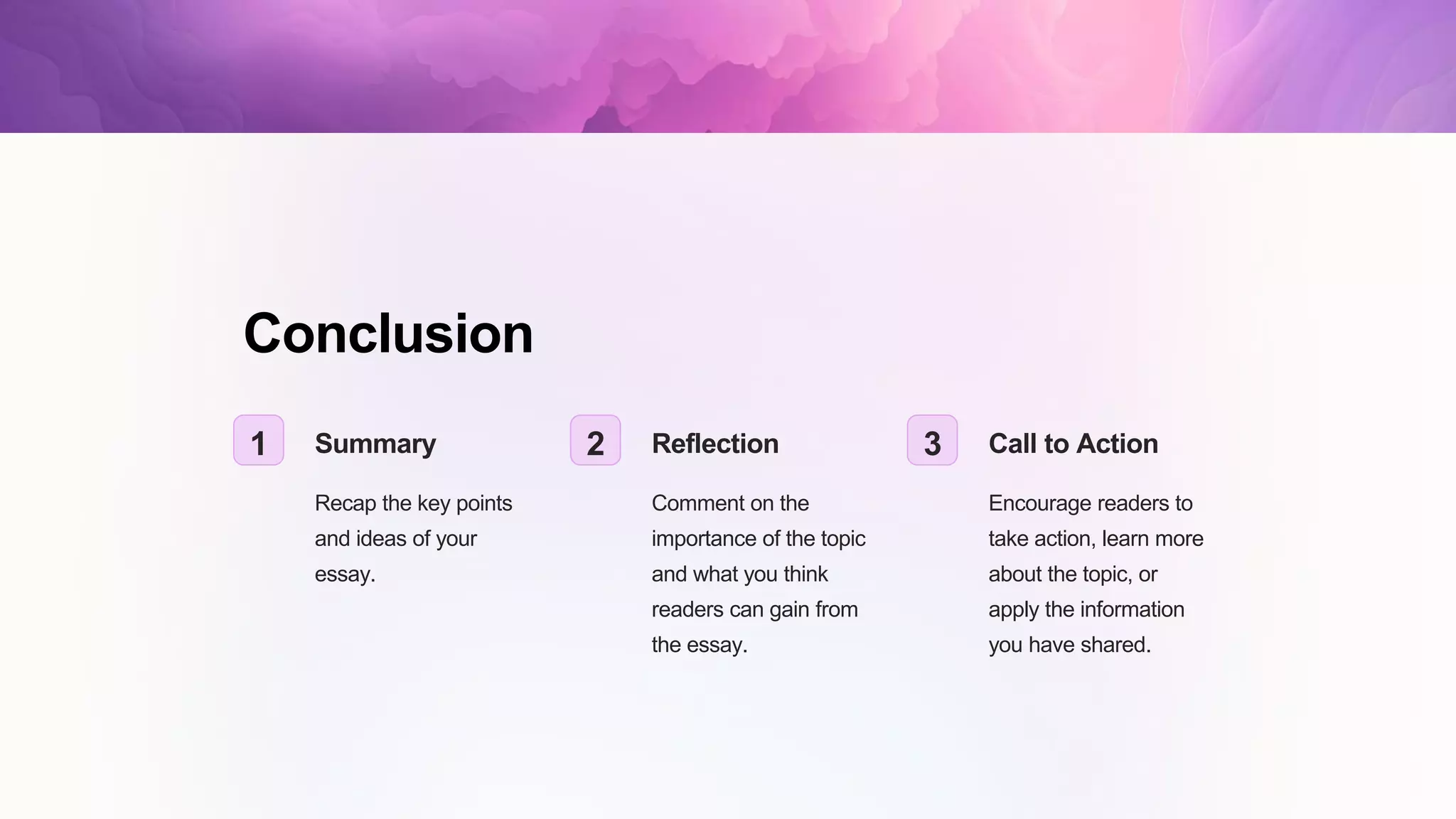 Conclusion

1

Summary

Recap the key points and ideas of your essay.

2

Reflection

Comment on the importance of the topic and what you think readers can gain from the essay.

3

Call to Action

Encourage readers to take action, learn more about the topic, or apply the information you have shared.